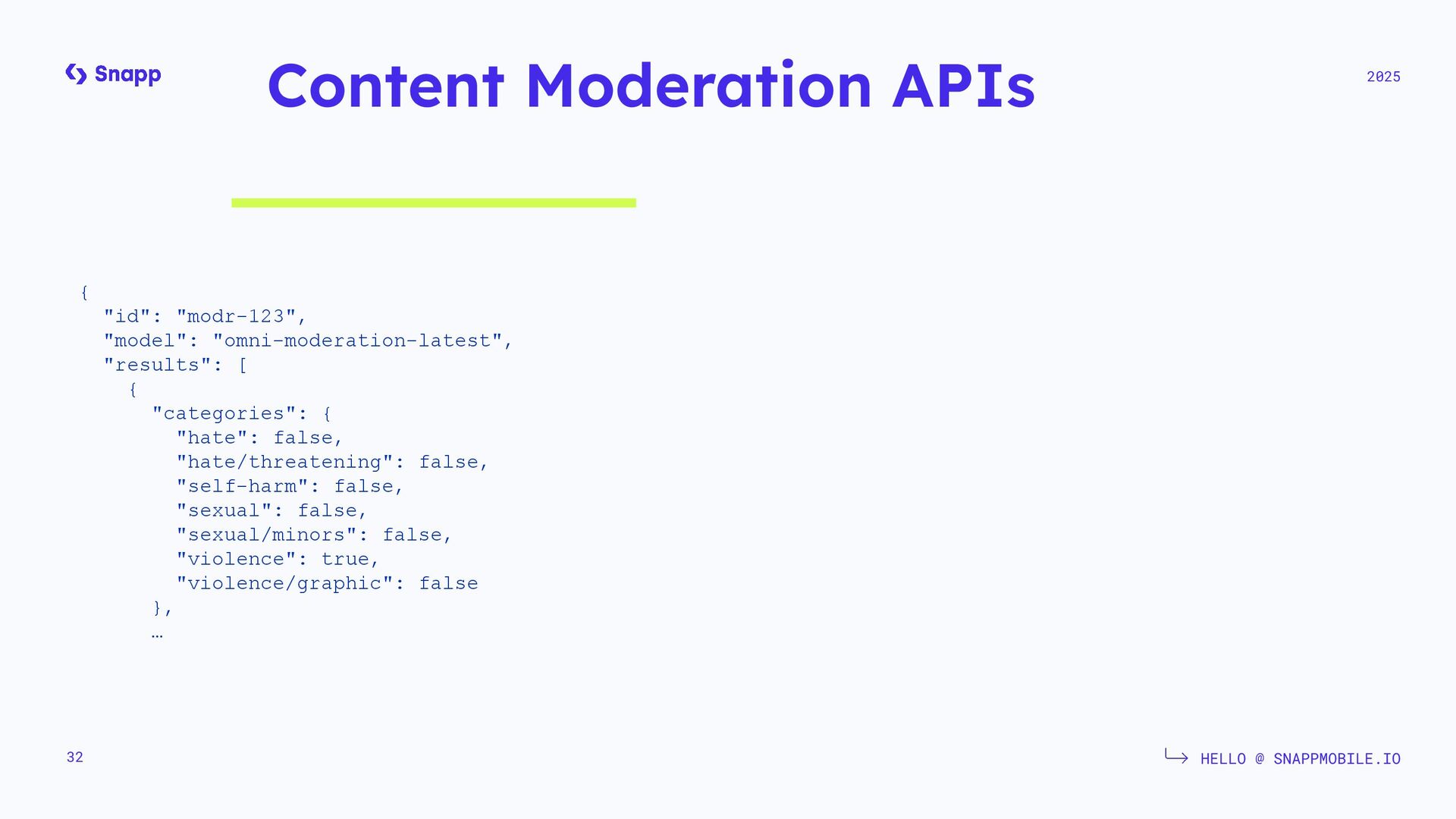 Snapp

Content Moderation APIs

2025

{
  "id": "modr-123",
  "model": "omni-moderation-latest",
  "results": [
    {
      "categories": {
        "hate": false,
        "hate/threatening": false,
        "self-harm": false,
        "sexual": false,
        "sexual/minors": false,
        "violence": true,
        "violence/graphic": false
      },
      …

32

HELLO @ SNAPPMOBILE.IO